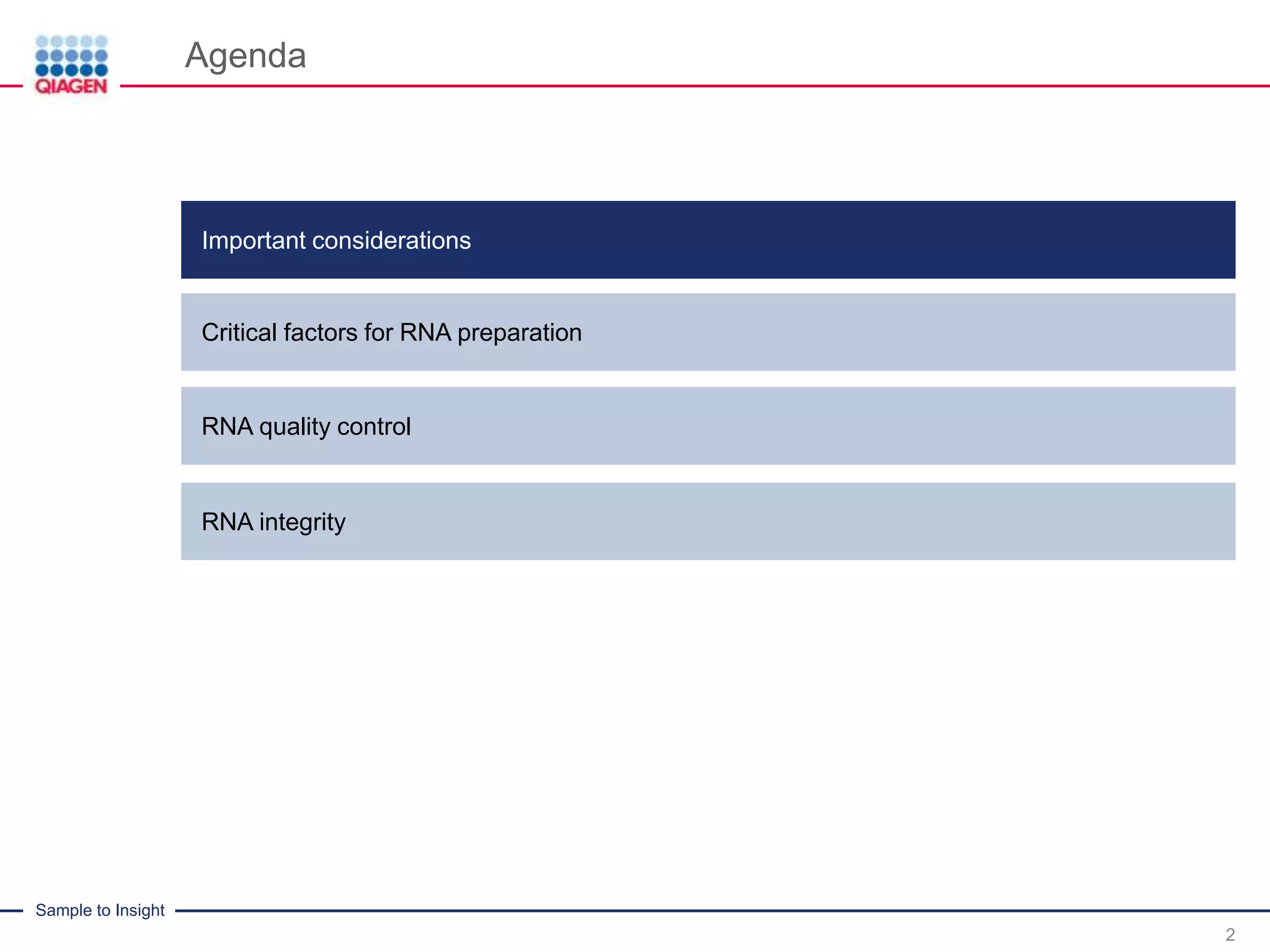 QIAGEN

Agenda

Important considerations

Critical factors for RNA preparation

RNA quality control

RNA integrity

Sample to Insight

2